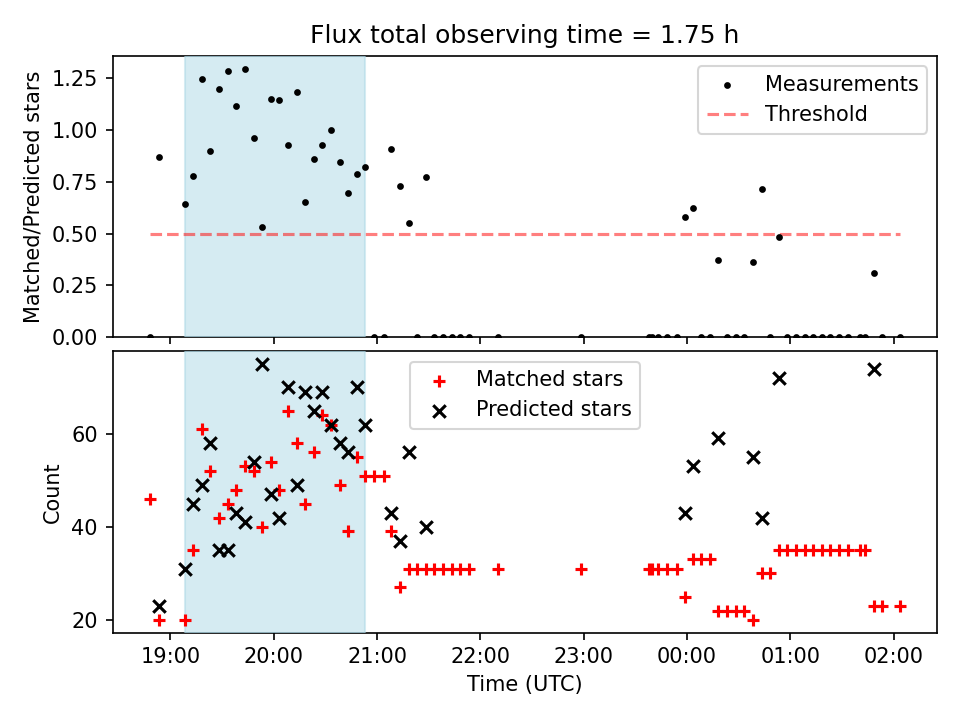 Flux total observing time = 1.75 h

Matched/Predicted stars

1.25
1.00
0.75
0.50
0.25
0.00

Measurements
Threshold

Count

60
40
20

Matched stars
Predicted stars

19:00
20:00
21:00
22:00
23:00
00:00
01:00
02:00

Time (UTC)